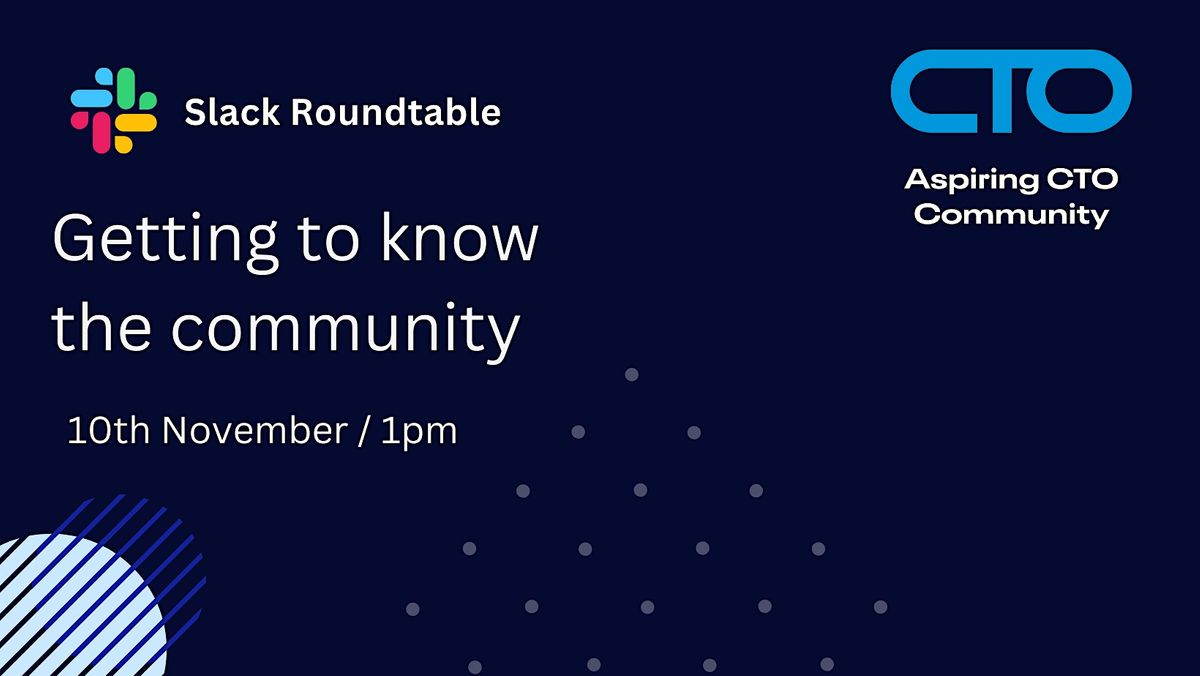 Slack Roundtable

CTO

Aspiring CTO Community

Getting to know the community

10th November / 1pm